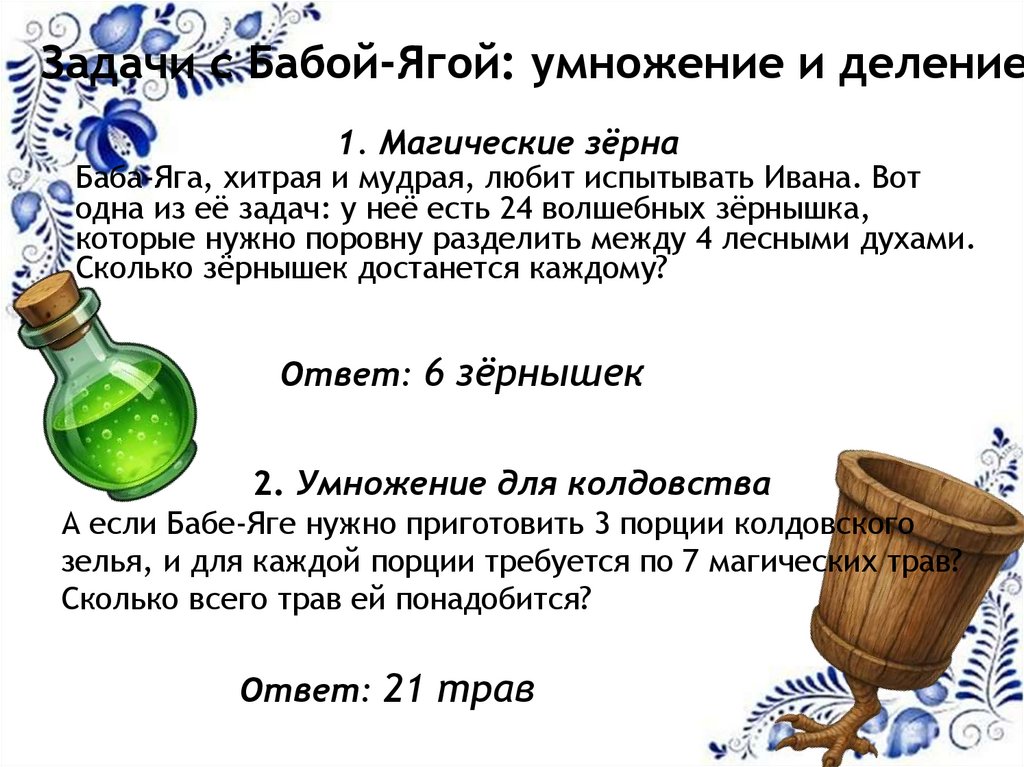 Задачи с Бабой-Ягой: умножение и деление

1. Магические зёрна

Баба-Яга, хитрая и мудрая, любит испытывать Ивана. Вот одна из её задач: у неё есть 24 волшебных зёрнышка, которые нужно поровну разделить между 4 лесными духами. Сколько зёрнышек достанется каждому?

Ответ: 6 зёрнышек

2. Умножение для колдовства

А если Бабе-Яге нужно приготовить 3 порции колдовского зелья, и для каждой порции требуется по 7 магических трав? Сколько всего трав ей понадобится?

Ответ: 21 трав